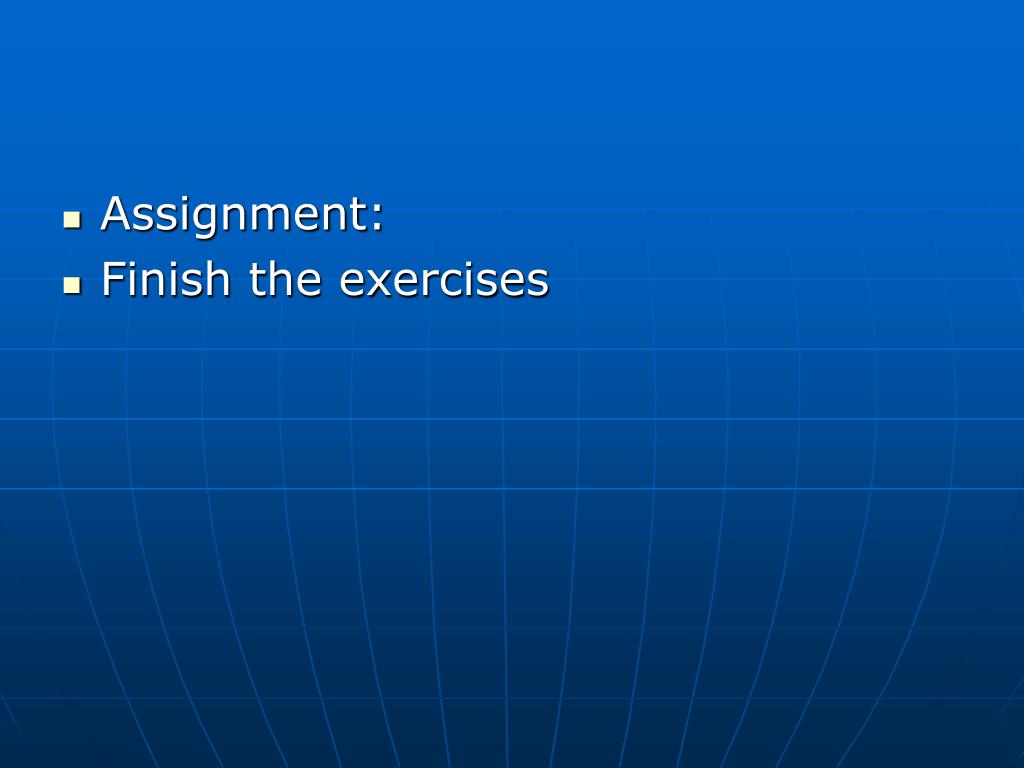 - Assignment:
- Finish the exercises